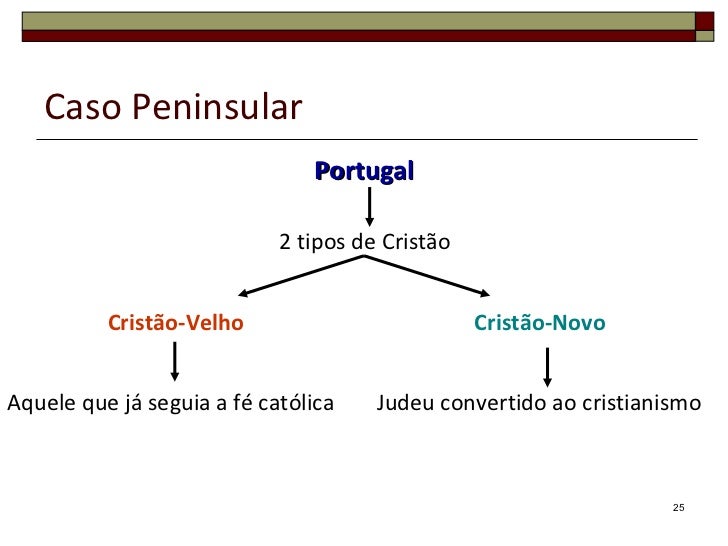 Caso Peninsular

Portugal

2 tipos de Cristão

Cristão-Velho

Aquele que já seguia a fé católica

Cristão-Novo

Judeu convertido ao cristianismo

25